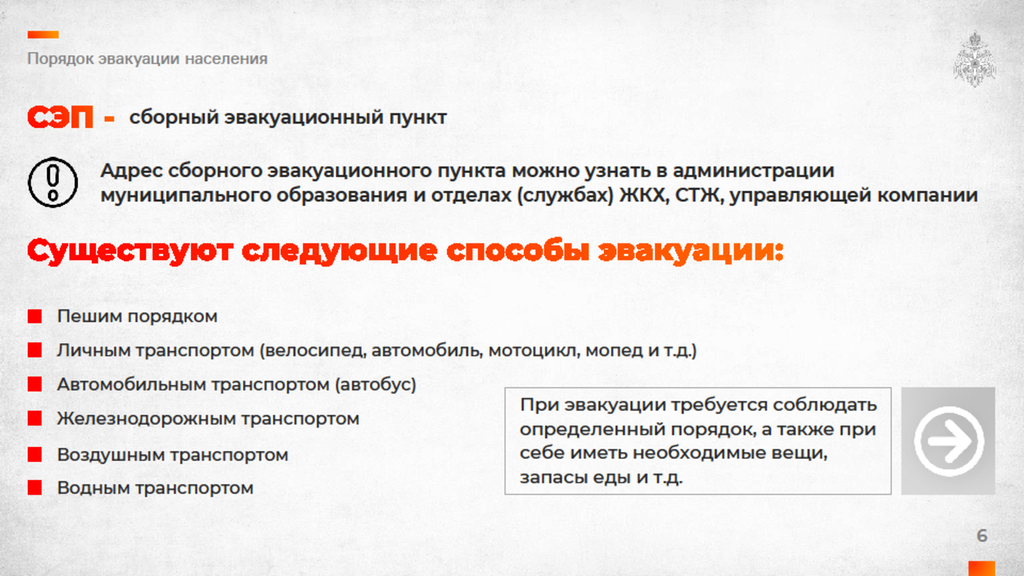 Порядок эвакуации населения

СЭП - сборный эвакуационный пункт

Адрес сборного эвакуационного пункта можно узнать в администрации муниципального образования и отделах (службах) ЖКХ, СТЖ, управляющей компании

Существуют следующие способы эвакуации:

Пешим порядком

Личным транспортом (велосипед, автомобиль, мотоцикл, мопед и т.д.)

Автомобильным транспортом (автобус)

Железнодорожным транспортом

Воздушным транспортом

Водным транспортом

При эвакуации требуется соблюдать определенный порядок, а также при себе иметь необходимые вещи, запасы еды и т.д.

6